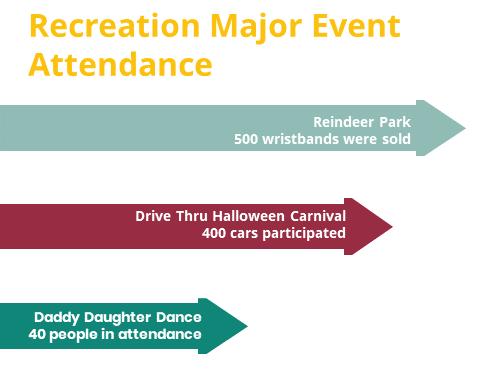 Recreation Major Event Attendance

Reindeer Park
500 wristbands were sold

Drive Thru Halloween Carnival
400 cars participated

Daddy Daughter Dance
40 people in attendance